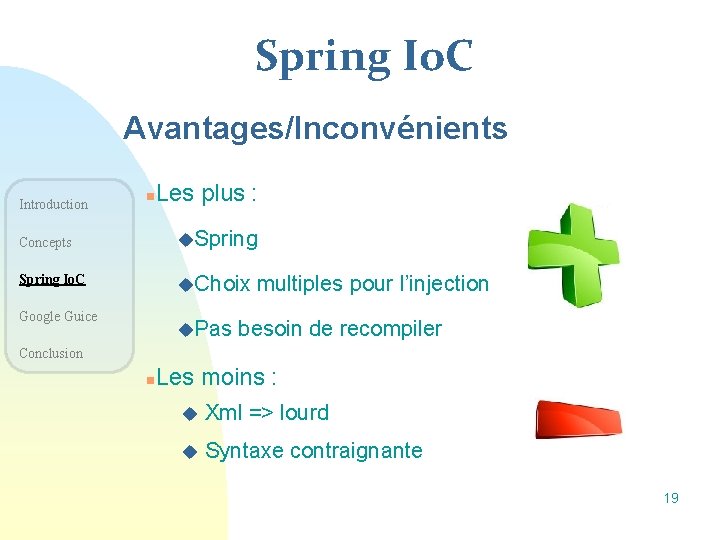 Spring IoC

Avantages/Inconvénients

Introduction

Concepts

Spring IoC

Google Guice

Conclusion

Les plus :

Spring

Choix multiples pour l’injection

Pas besoin de recompiler

Les moins :

Xml => lourd

Syntaxe contraignante

19